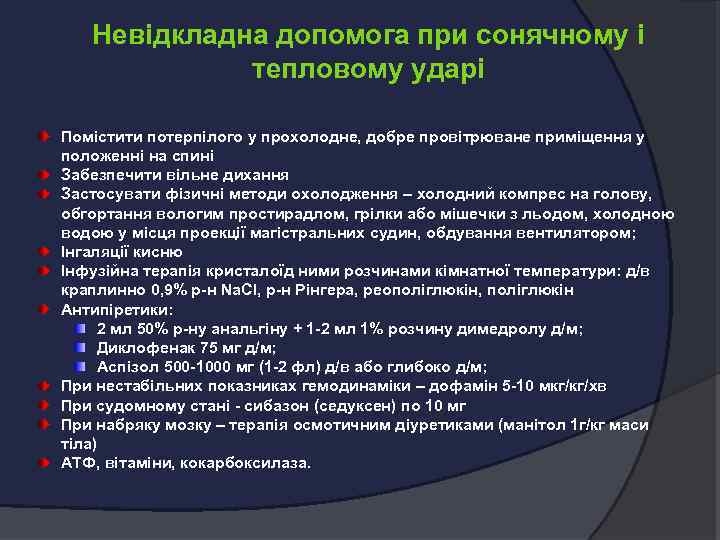 Невідкладна допомога при сонячному і тепловому ударі

Помістити потерпілого у прохолодне, добре провітрюване приміщення у положенні на спині
Забезпечити вільне дихання
Застосувати фізичні методи охолодження – холодний компрес на голову, обгортання вологим простирадлом, грілки або мішечки з льодом, холодною водою у місця проекції магістральних судин, обдування вентилятором;
Інгаляції кисню
Інфузійна терапія кристалоїд ними розчинами кімнатної температури: д/в краплинно 0,9% р-н NaCl, р-н Рінгера, реополіглюкін, поліглюкін
Антипіретики:
2 мл 50% р-ну анальгіну + 1-2 мл 1% розчину димедролу д/м;
Диклофенак 75 мг д/м;
Аспізол 500-1000 мг (1-2 фл) д/в або глибоко д/м;
При нестабільних показниках гемодинаміки – дофамін 5-10 мкг/кг/хв
При судомному стані - сибазон (седуксен) по 10 мг
При набряку мозку – терапія осмотичним діуретиками (манітол 1г/кг маси тіла)
АТФ, вітаміни, кокарбоксилаза.